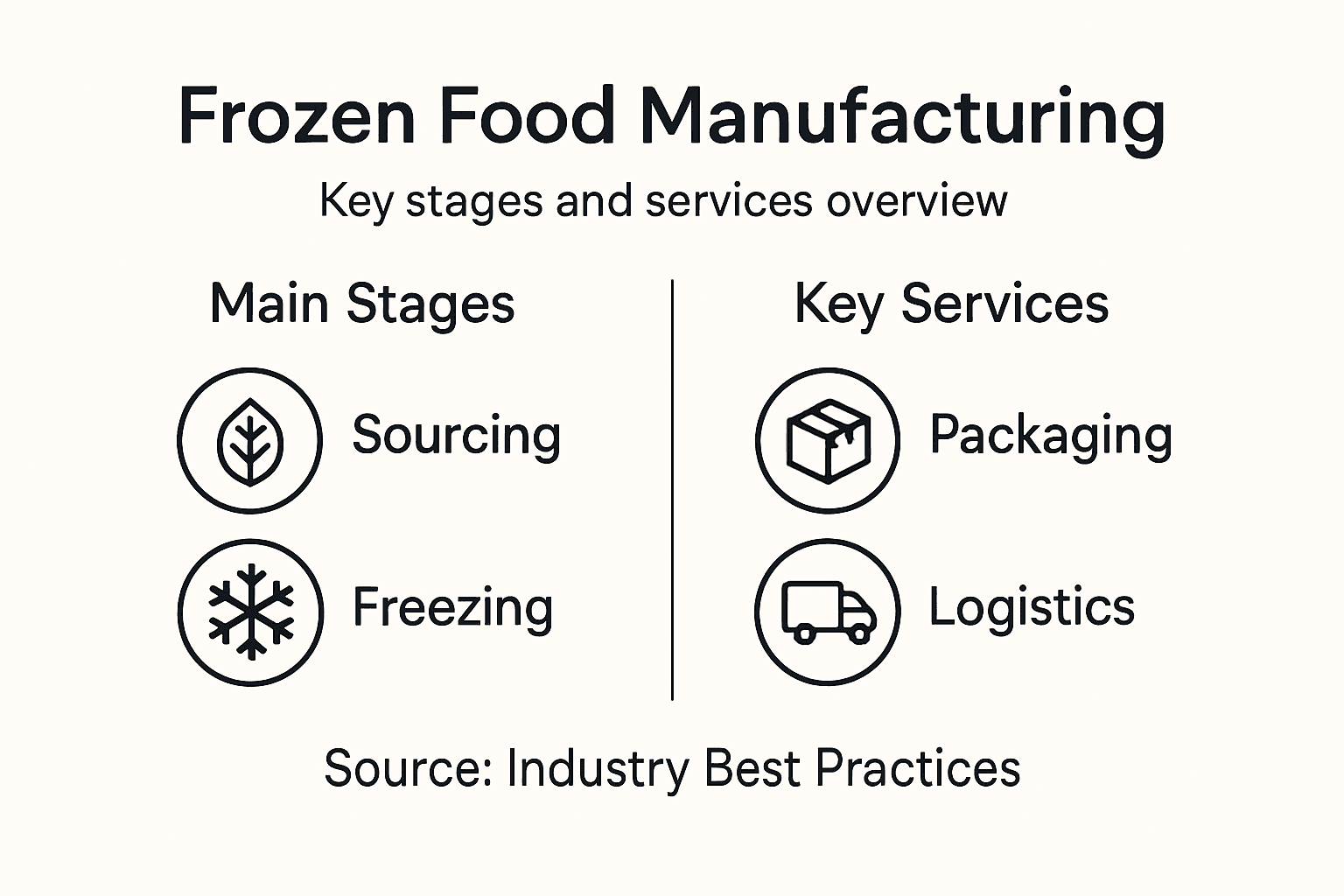 Frozen Food Manufacturing

Key stages and services overview

Main Stages

Sourcing

Freezing

Key Services

Packaging

Logistics

Source: Industry Best Practices